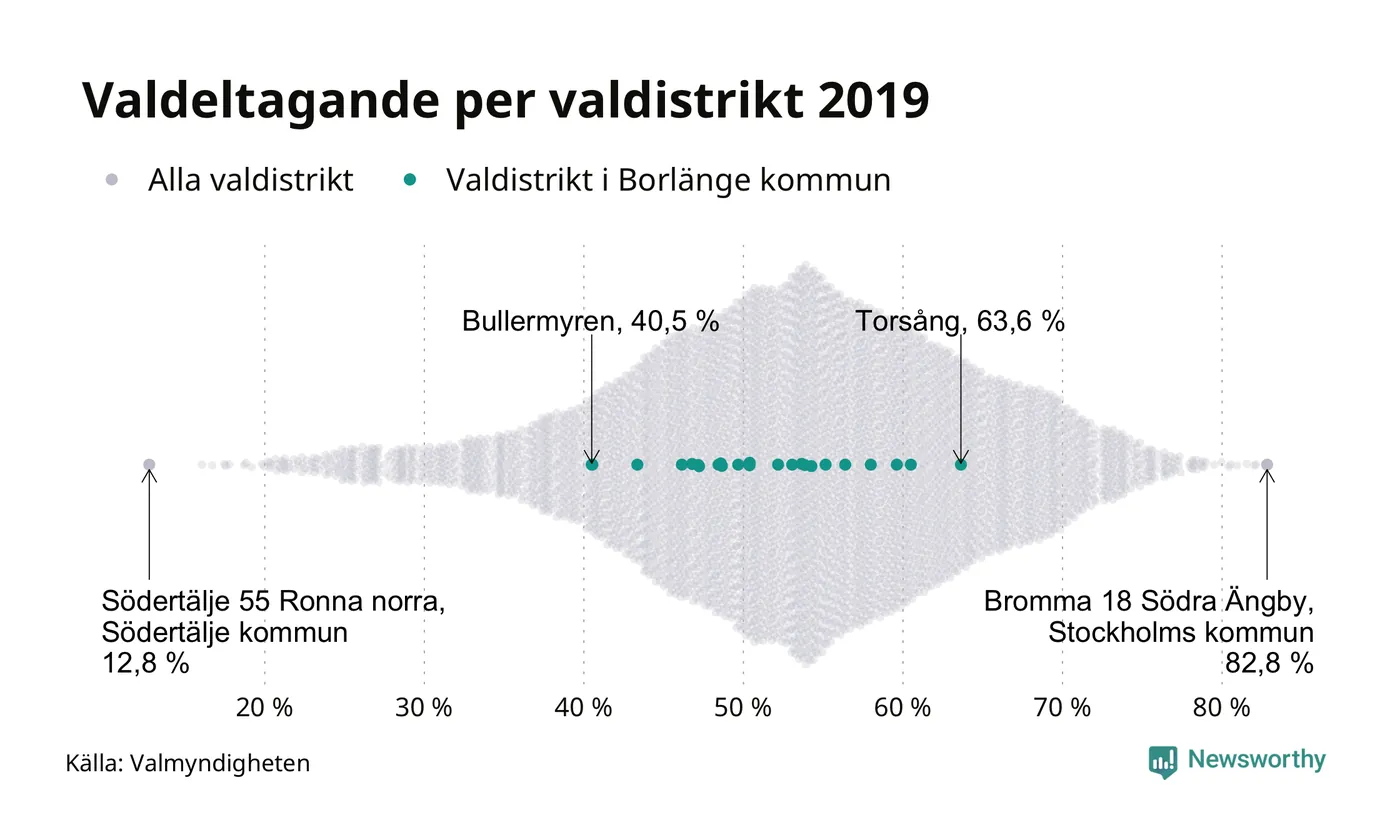 Valdeltagande per valdistrikt 2019

Alla valdistrikt
Valdistrikt i Borlänge kommun

Bullermyren, 40,5 %
Torsång, 63,6 %

Södertälje 55 Ronna norra, Södertälje kommun 12,8 %

Bromma 18 Södra Ängby, Stockholms kommun 82,8 %

20 %
30 %
40 %
50 %
60 %
70 %
80 %

Källa: Valmyndigheten

Newsworthy